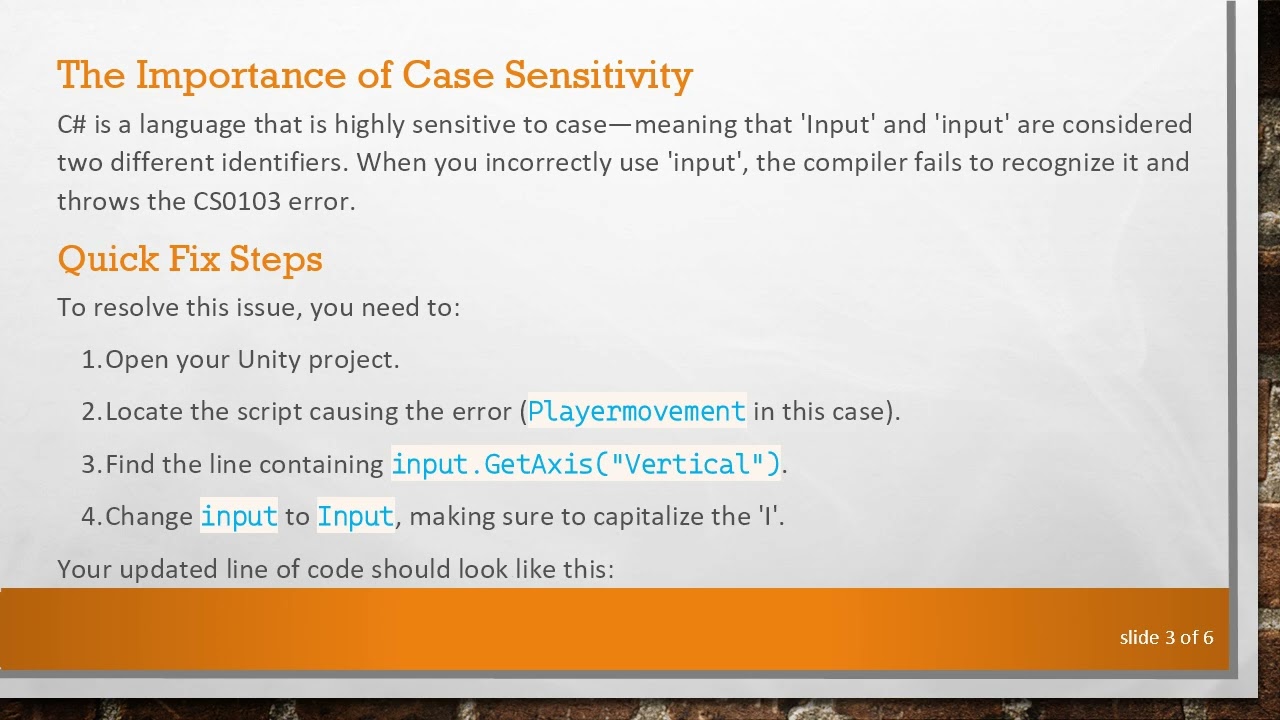 The Importance of Case Sensitivity

C# is a language that is highly sensitive to case—meaning that 'Input' and 'input' are considered two different identifiers. When you incorrectly use 'input', the compiler fails to recognize it and throws the CS0103 error.

Quick Fix Steps

To resolve this issue, you need to:

1. Open your Unity project.

2. Locate the script causing the error (Playermovement in this case).

3. Find the line containing input.GetAxis("Vertical").

4. Change input to Input, making sure to capitalize the 'I'.

Your updated line of code should look like this:

slide 3 of 6